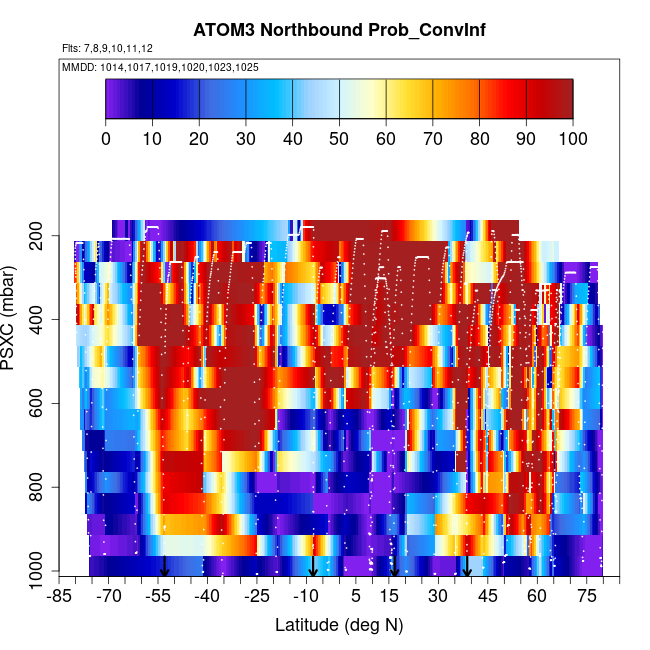 ATOM3 Northbound Prob_ConvInf

Flts: 7,8,9,10,11,12

MMDD: 1014,1017,1019,1020,1023,1025

0 10 20 30 40 50 60 70 80 90 100

PSXC (mbar)

200
400
600
800
1000

-85 -70 -55 -40 -25 -10 5 15 30 45 60 75

Latitude (deg N)